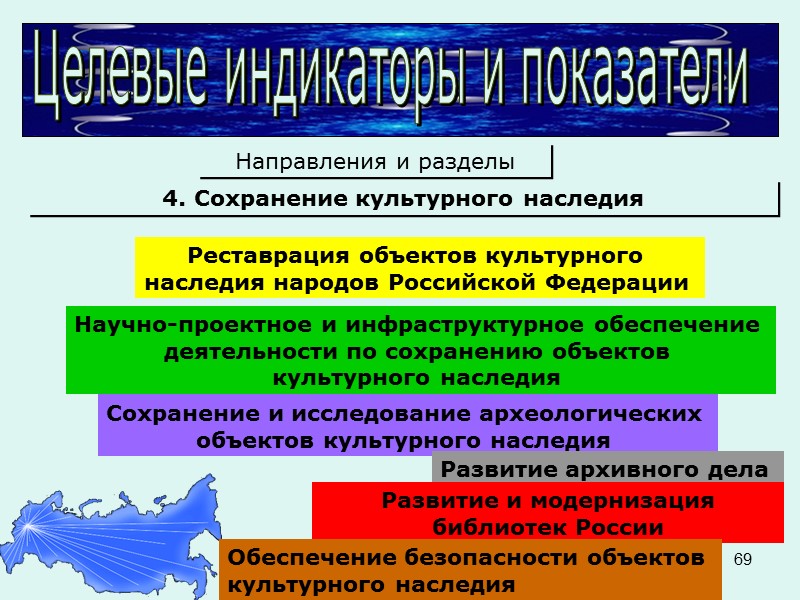 Целевые индикаторы и показатели

Направления и разделы

4. Сохранение культурного наследия

Реставрация объектов культурного наследия народов Российской Федерации

Научно-проектное и инфраструктурное обеспечение деятельности по сохранению объектов культурного наследия

Сохранение и исследование археологических объектов культурного наследия

Развитие архивного дела

Развитие и модернизация библиотек России

Обеспечение безопасности объектов культурного наследия

69